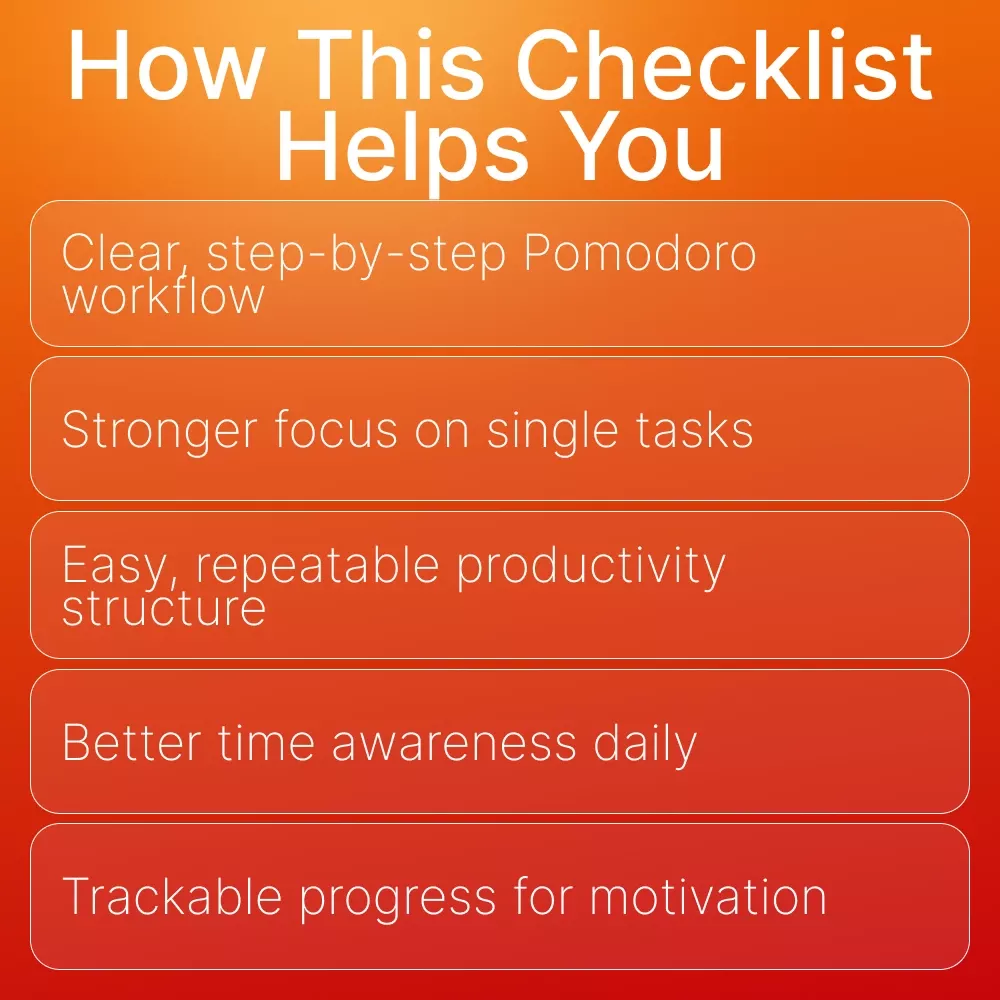 How This Checklist Helps You

Clear, step-by-step Pomodoro workflow

Stronger focus on single tasks

Easy, repeatable productivity structure

Better time awareness daily

Trackable progress for motivation